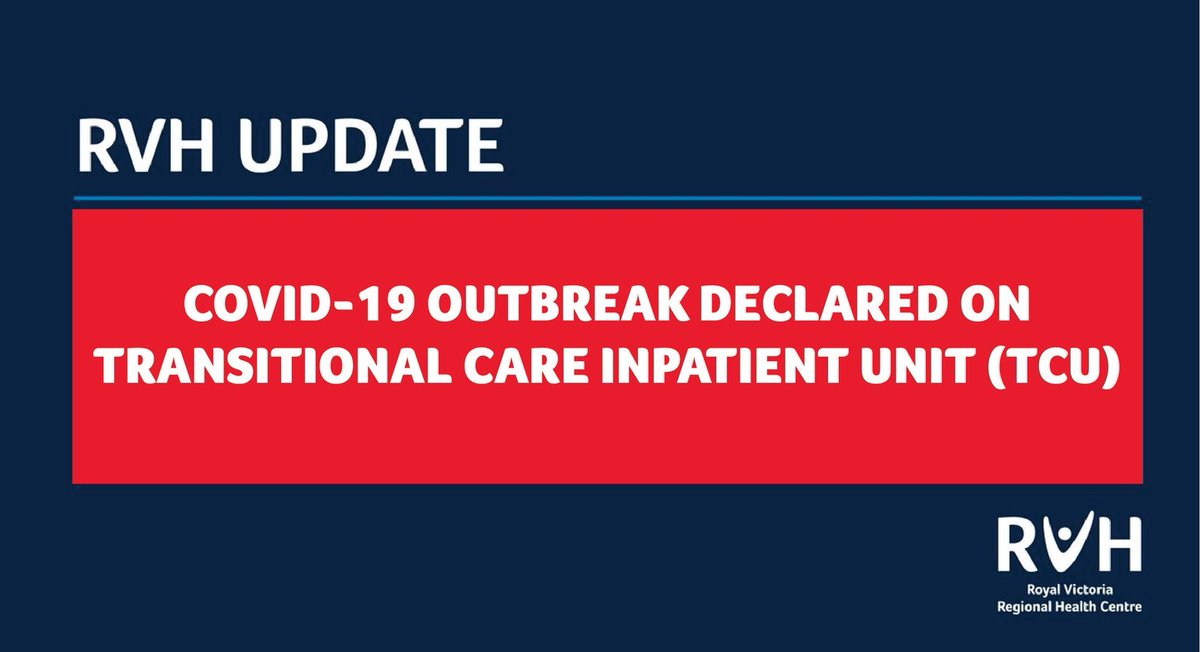 RVH UPDATE

COVID-19 OUTBREAK DECLARED ON TRANSITIONAL CARE INPATIENT UNIT (TCU)

RVH
Royal Victoria Regional Health Centre